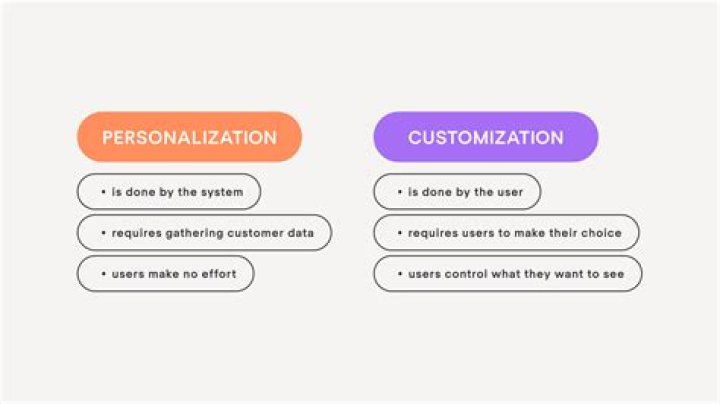 PERSONALIZATION

• is done by the system

• requires gathering customer data

• users make no effort

CUSTOMIZATION

• is done by the user

• requires users to make their choice

• users control what they want to see